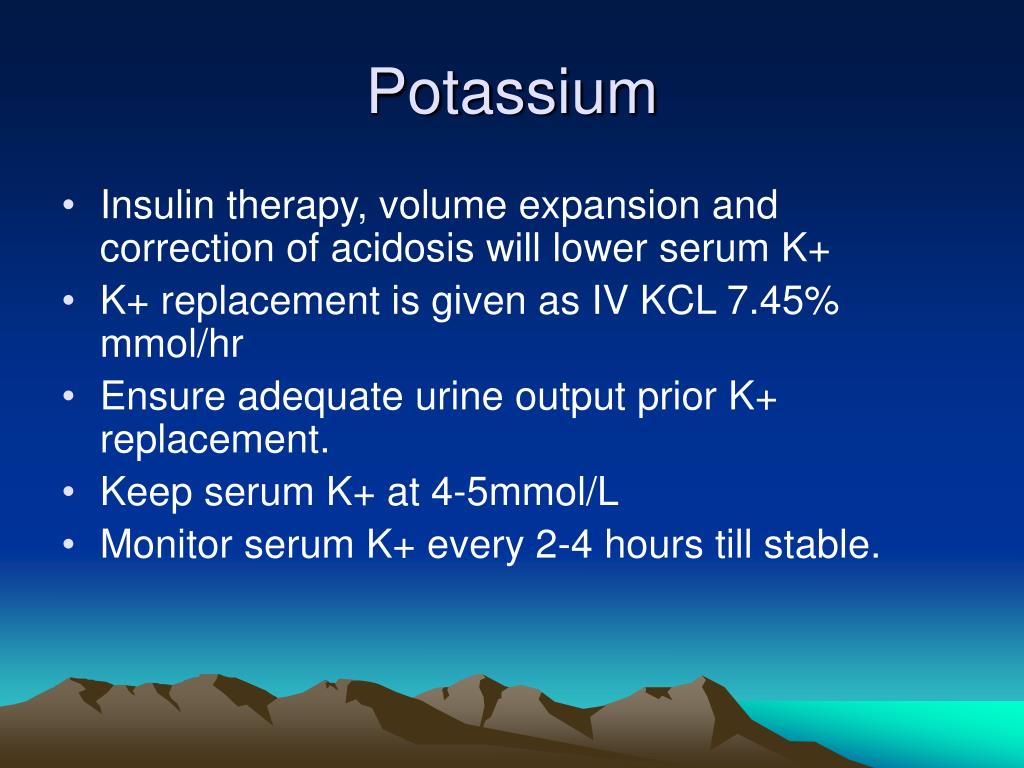 Potassium

• Insulin therapy, volume expansion and correction of acidosis will lower serum K+
• K+ replacement is given as IV KCL 7.45% mmol/hr
• Ensure adequate urine output prior K+ replacement.
• Keep serum K+ at 4-5mmol/L
• Monitor serum K+ every 2-4 hours till stable.